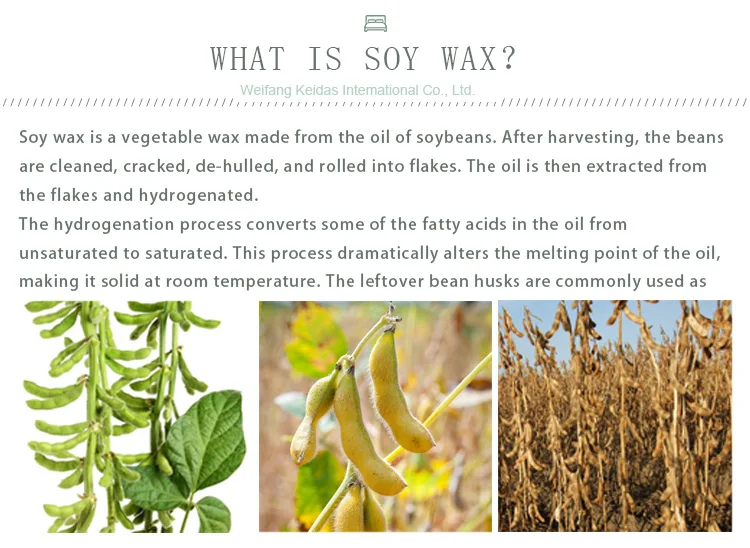 WHAT IS SOY WAX?

Weifang Keidas International Co., Ltd.

Soy wax is a vegetable wax made from the oil of soybeans. After harvesting, the beans are cleaned, cracked, de-hulled, and rolled into flakes. The oil is then extracted from the flakes and hydrogenated.
The hydrogenation process converts some of the fatty acids in the oil from unsaturated to saturated. This process dramatically alters the melting point of the oil, making it solid at room temperature. The leftover bean husks are commonly used as